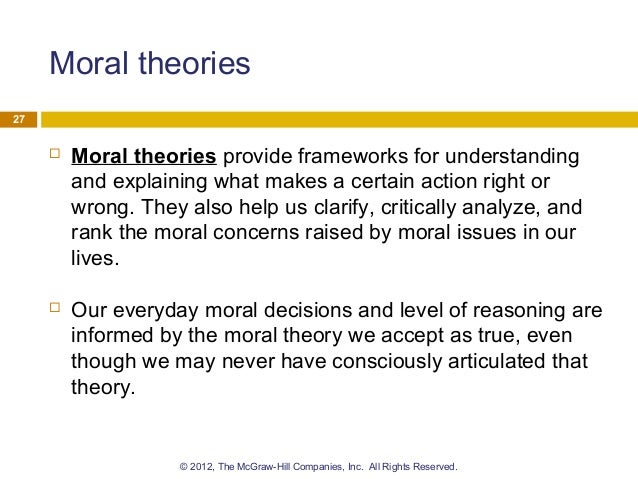 Moral theories

27

Moral theories provide frameworks for understanding and explaining what makes a certain action right or wrong. They also help us clarify, critically analyze, and rank the moral concerns raised by moral issues in our lives.

Our everyday moral decisions and level of reasoning are informed by the moral theory we accept as true, even though we may never have consciously articulated that theory.

© 2012, The McGraw-Hill Companies, Inc. All Rights Reserved.